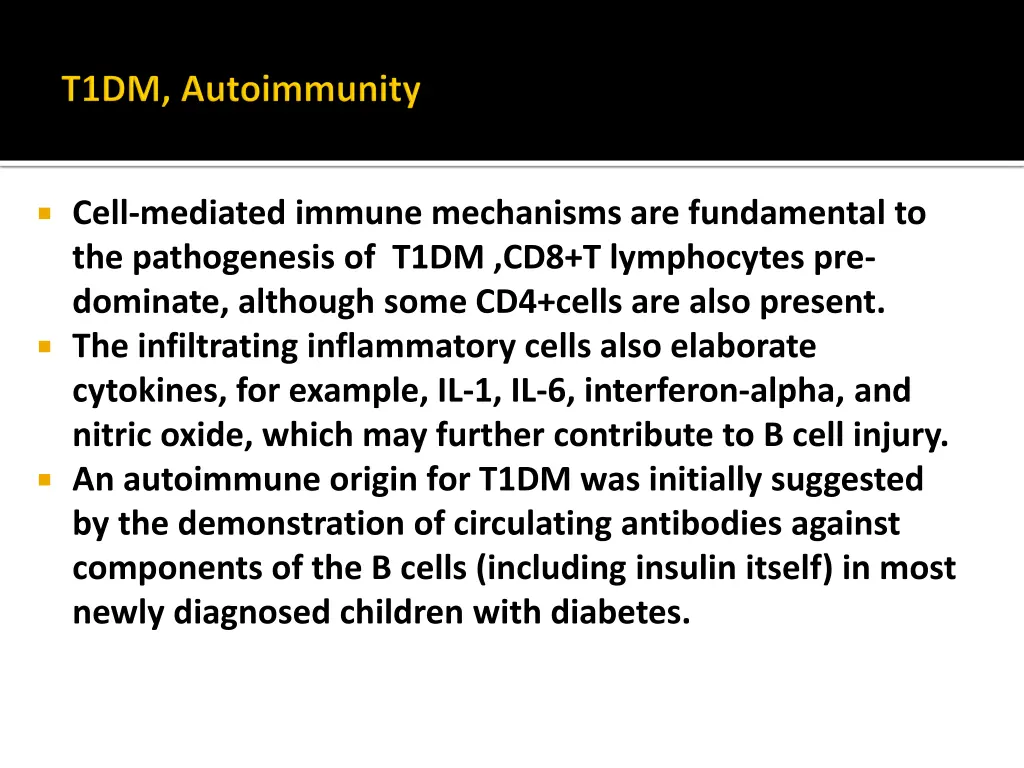 T1DM, Autoimmunity

Cell-mediated immune mechanisms are fundamental to the pathogenesis of T1DM ,CD8+T lymphocytes predominate, although some CD4+cells are also present.

The infiltrating inflammatory cells also elaborate cytokines, for example, IL-1, IL-6, interferon-alpha, and nitric oxide, which may further contribute to B cell injury.

An autoimmune origin for T1DM was initially suggested by the demonstration of circulating antibodies against components of the B cells (including insulin itself) in most newly diagnosed children with diabetes.